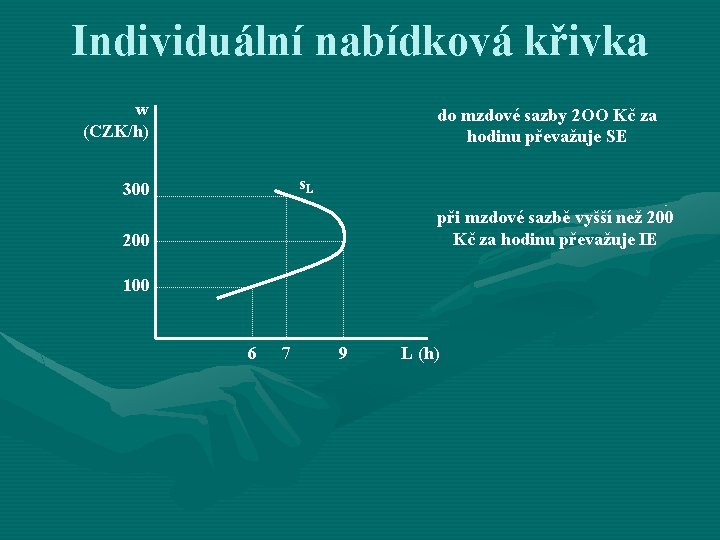 Individuální nabídková křivka

w
(CZK/h)

300
200
100

$s_L$

6 7 9 L (h)

do mzdové sazby 2OO Kč za hodinu převažuje SE

při mzdové sazbě vyšší než 200 Kč za hodinu převažuje IE